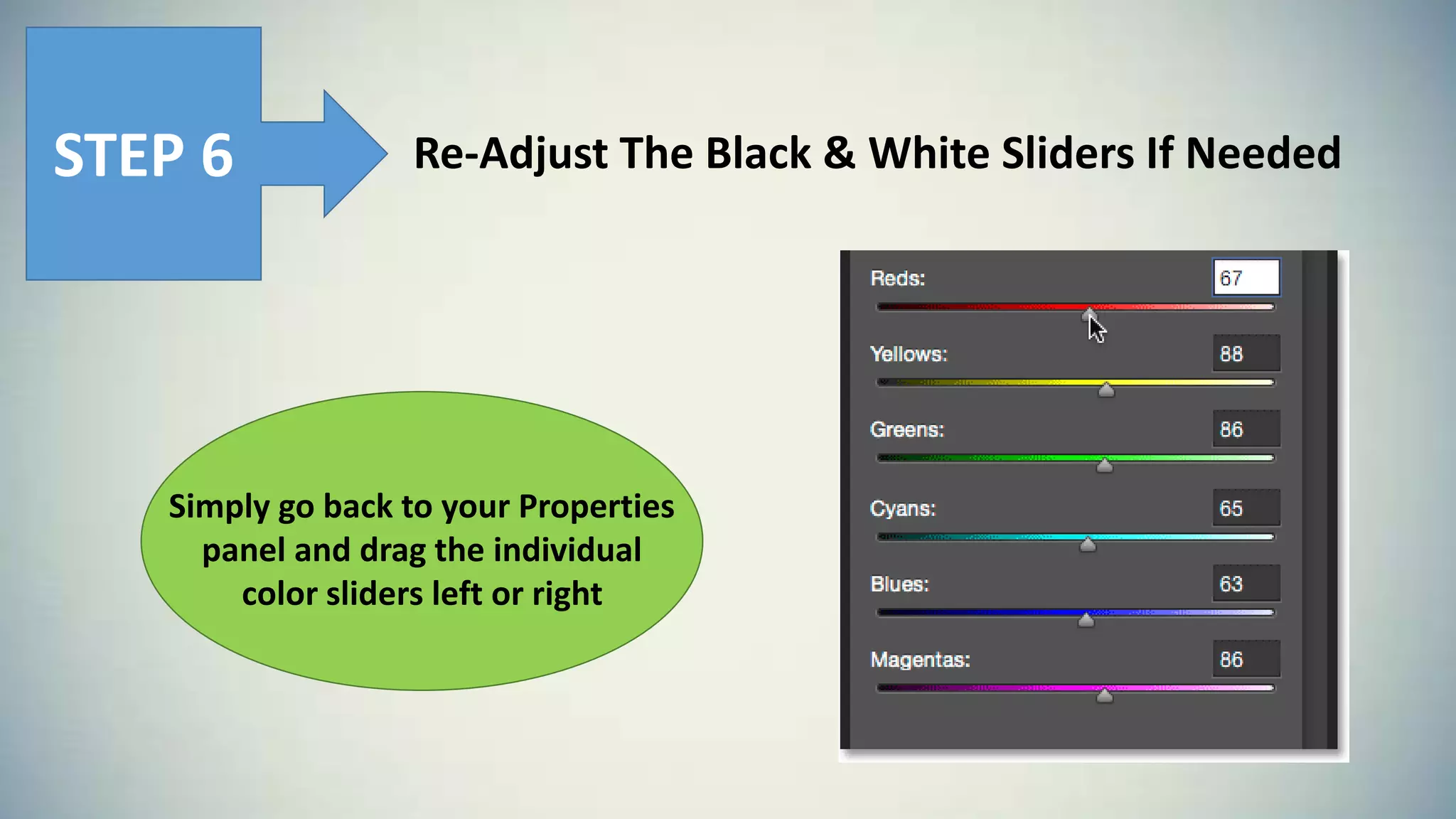 STEP 6

Re-Adjust The Black & White Sliders If Needed

Simply go back to your Properties panel and drag the individual color sliders left or right

Reds: 67

Yellows: 88

Greens: 86

Cyans: 65

Blues: 63

Magentas: 86